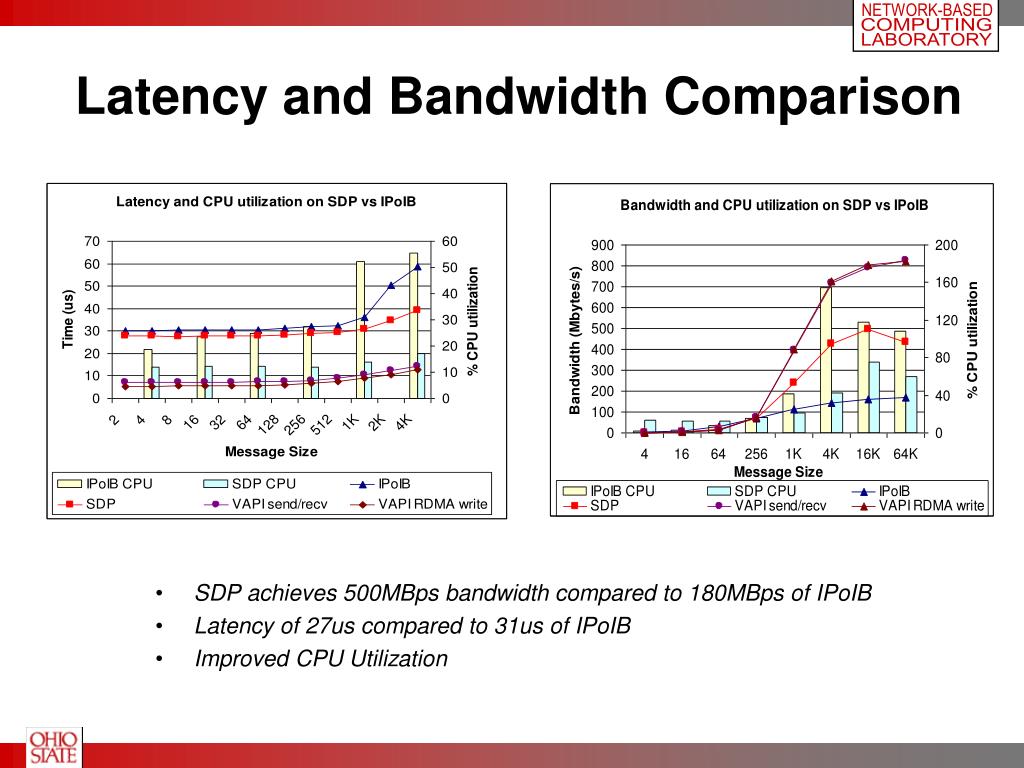 NETWORK-BASED COMPUTING LABORATORY

Latency and Bandwidth Comparison

Latency and CPU utilization on SDP vs IPoIB

Time (us)

70
60
50
40
30
20
10
0

60
50
40
30
20
10
0

% CPU utilization

2 4 8 16 32 64 128 256 512 1K 2K 4K

Message Size

IPoIB CPU
SDP CPU
IPoIB
SDP
VAPI send/recv
VAPI RDMA write

Bandwidth and CPU utilization on SDP vs IPoIB

Bandwidth (Mbytes/s)

900
800
700
600
500
400
300
200
100
0

200
160
120
80
40
0

% CPU utilization

4 16 64 256 1K 4K 16K 64K

Message Size

IPoIB CPU
SDP CPU
IPoIB
SDP
VAPI send/recv
VAPI RDMA write

• SDP achieves 500MBps bandwidth compared to 180MBps of IPoIB

• Latency of 27us compared to 31us of IPoIB

• Improved CPU Utilization

OHIO STATE